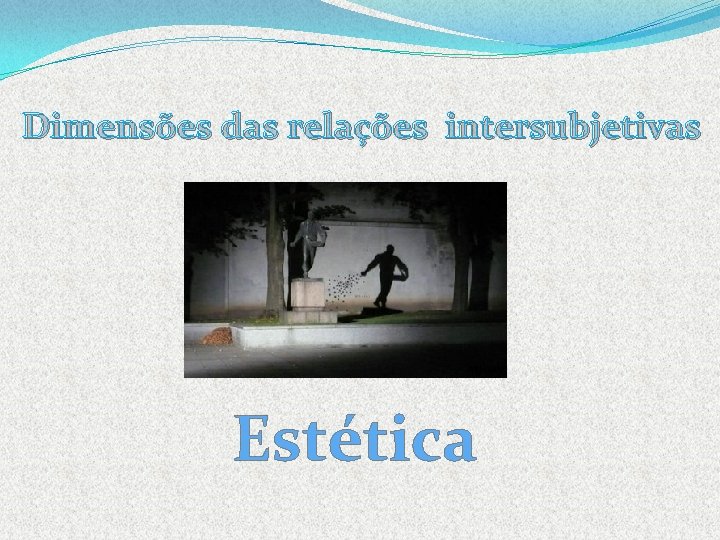 Dimensões das relações intersubjetivas

Estética